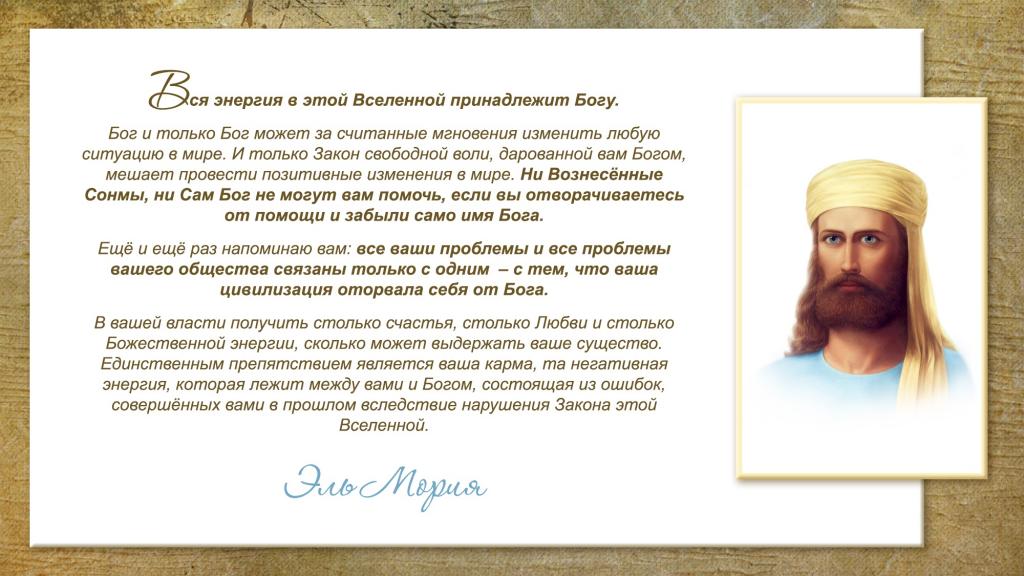 Вся энергия в этой Вселенной принадлежит Богу.

Бог и только Бог может за считанные мгновения изменить любую ситуацию в мире. И только Закон свободной воли, дарованной вам Богом, мешает провести позитивные изменения в мире. Ни Вознесённые Сонмы, ни Сам Бог не могут вам помочь, если вы отворачиваетесь от помощи и забыли само имя Бога.

Ещё и ещё раз напоминаю вам: все ваши проблемы и все проблемы вашего общества связаны только с одним – с тем, что ваша цивилизация оторвала себя от Бога.

В вашей власти получить столько счастья, столько Любви и столько Божественной энергии, сколько может выдержать ваше существо. Единственным препятствием является ваша карма, та негативная энергия, которая лежит между вами и Богом, состоящая из ошибок, совершённых вами в прошлом вследствие нарушения Закона этой Вселенной.

Эль Мория